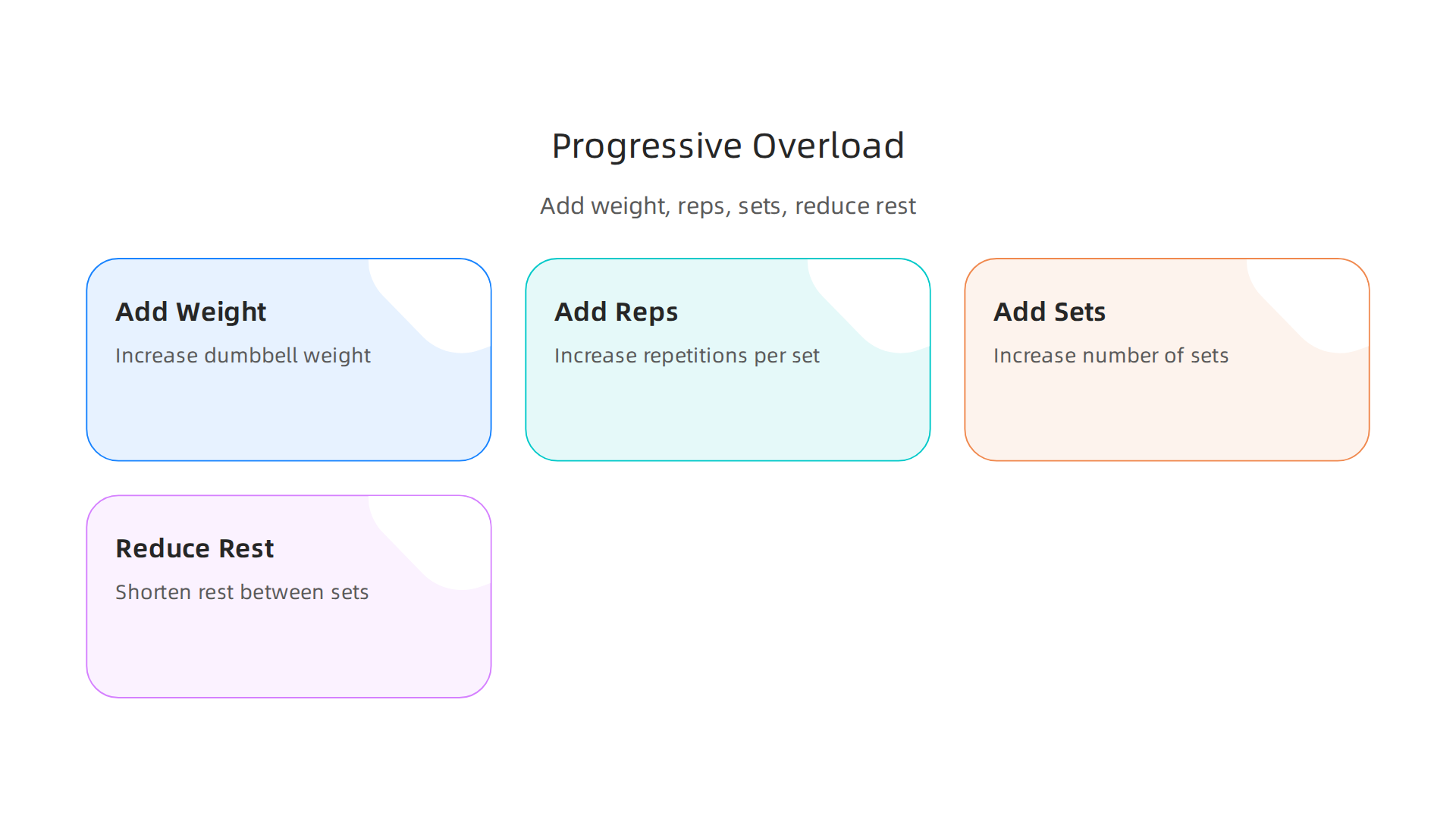 Progressive Overload

Add weight, reps, sets, reduce rest

Add Weight

Increase dumbbell weight

Add Reps

Increase repetitions per set

Add Sets

Increase number of sets

Reduce Rest

Shorten rest between sets